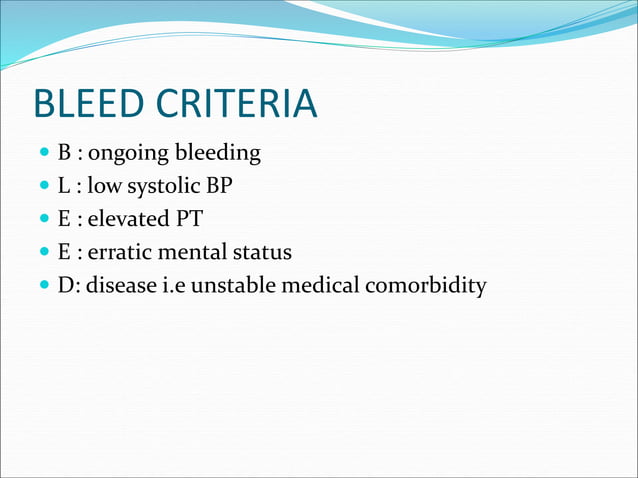 BLEED CRITERIA

- B : ongoing bleeding
- L : low systolic BP
- E : elevated PT
- E : erratic mental status
- D: disease i.e unstable medical comorbidity